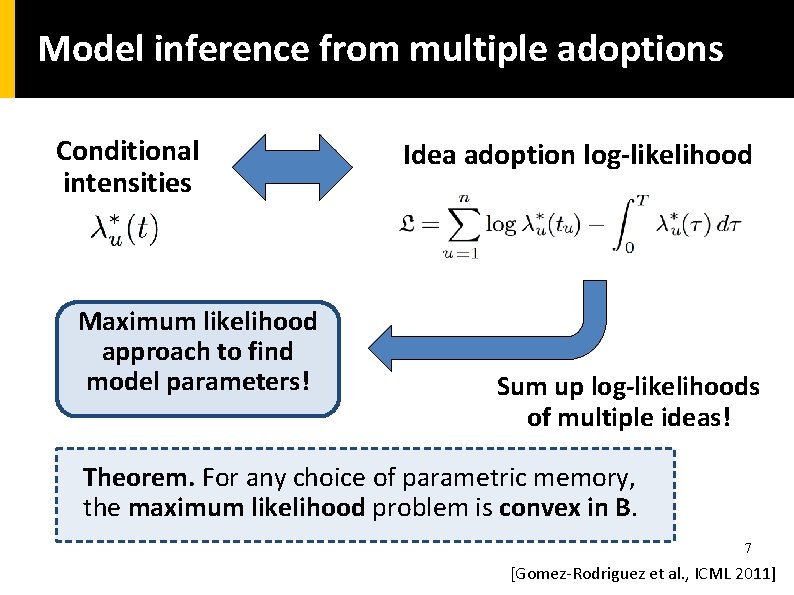 Model inference from multiple adoptions

Conditional intensities

$\lambda_u^*(t)$

Idea adoption log-likelihood

$\mathfrak{L} = \sum_{u=1}^{n} \log \lambda_u^*(t_u) - \int_0^T \lambda_u^*(\tau)\, d\tau$

Maximum likelihood approach to find model parameters!

Sum up log-likelihoods of multiple ideas!

Theorem. For any choice of parametric memory, the maximum likelihood problem is convex in B.

7

[Gomez-Rodriguez et al., ICML 2011]